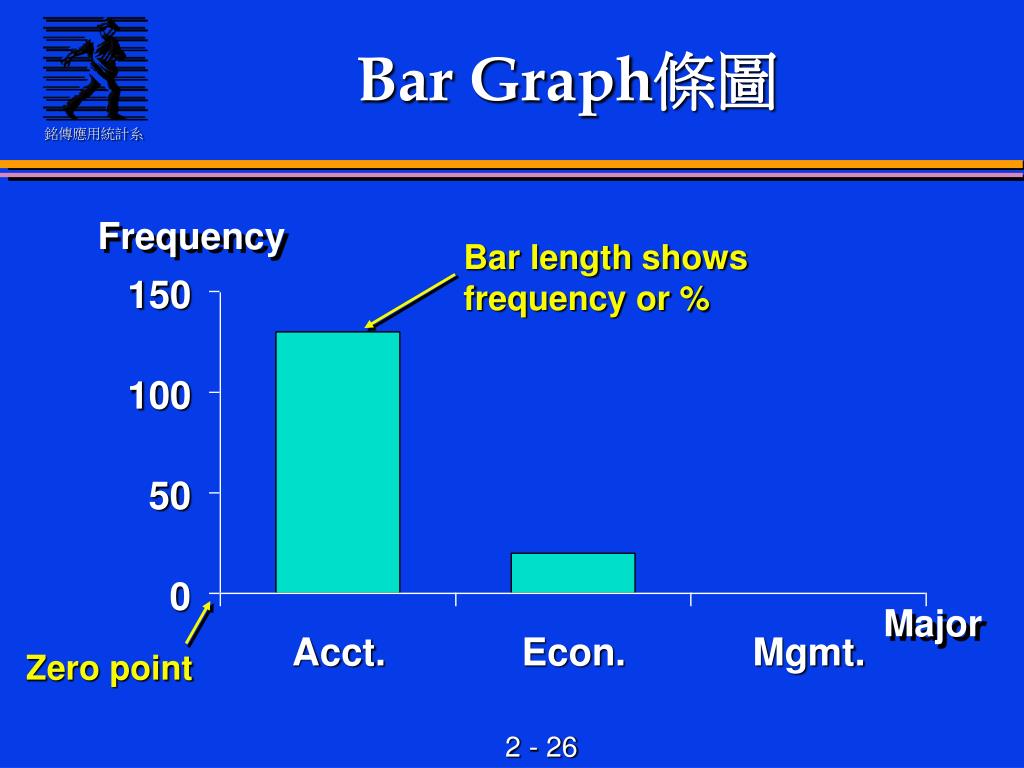 銘傳應用統計系

Bar Graph條圖

Frequency

Bar length shows frequency or %

150

100

50

0

Zero point

Acct.

Econ.

Mgmt.

Major

2 - 26